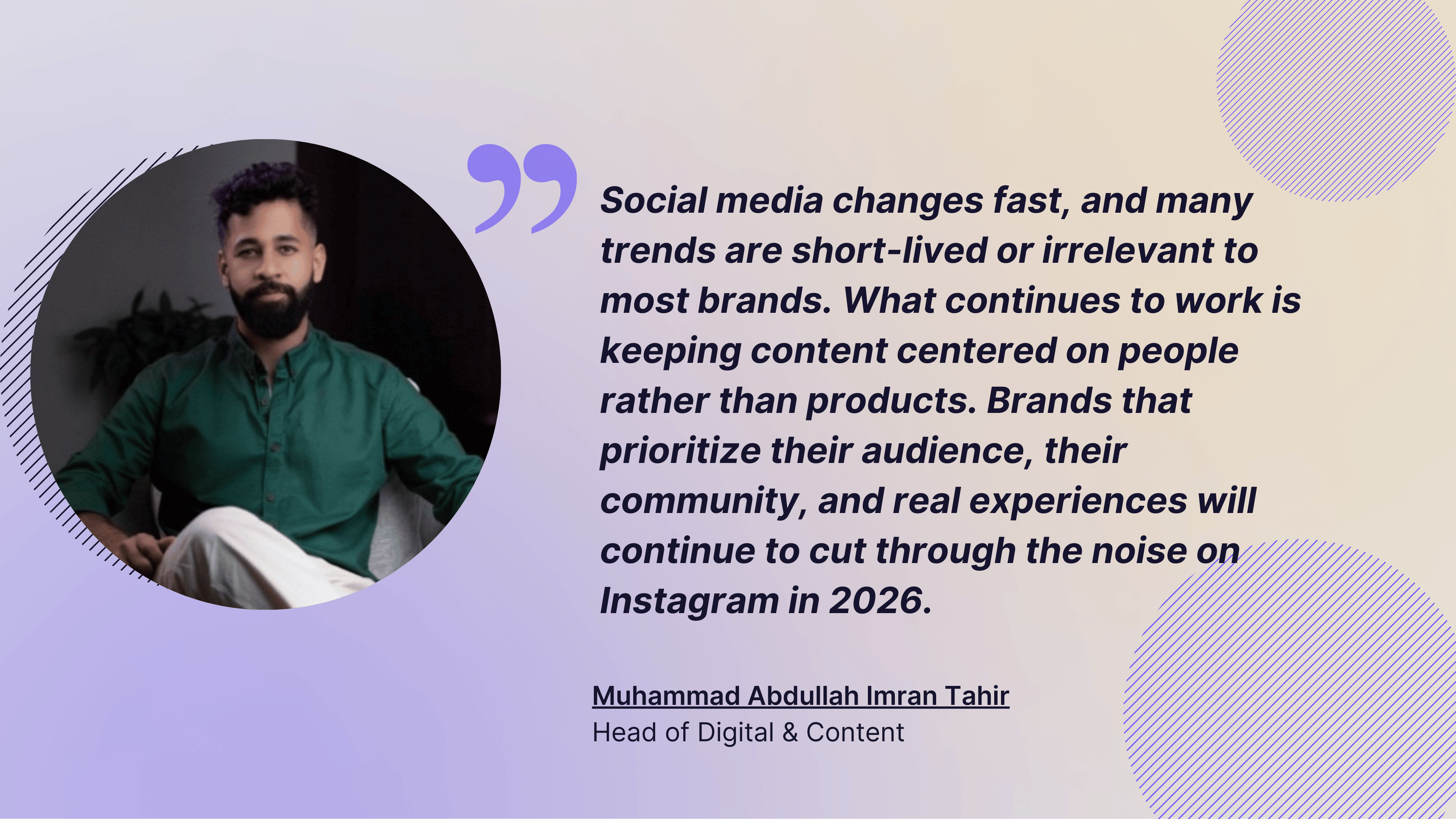 Social media changes fast, and many trends are short-lived or irrelevant to most brands. What continues to work is keeping content centered on people rather than products. Brands that prioritize their audience, their community, and real experiences will continue to cut through the noise on Instagram in 2026.

Muhammad Abdullah Imran Tahir
Head of Digital & Content